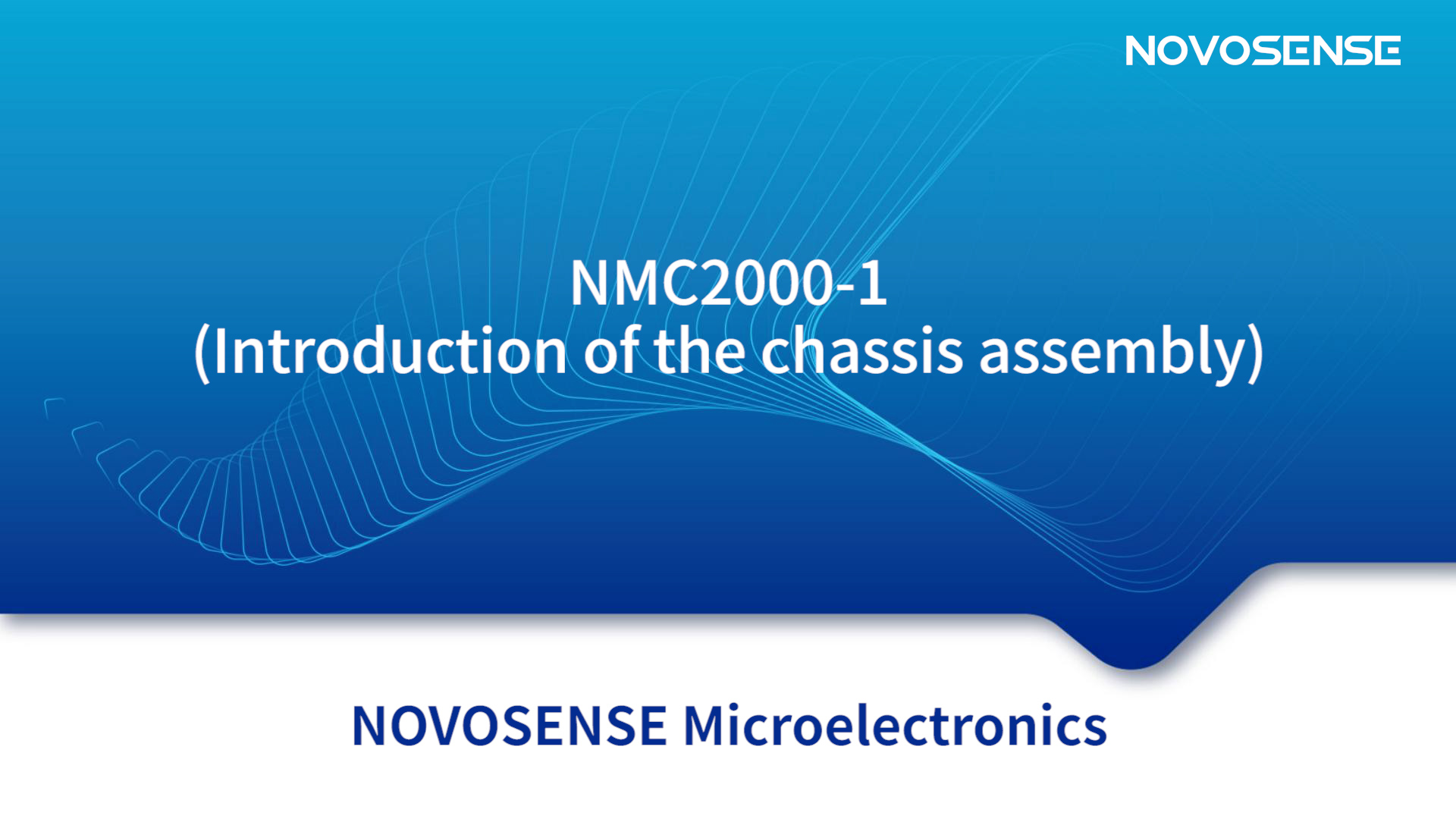 NOVOSENSE

NMC2000-1
(Introduction of the chassis assembly)

NOVOSENSE Microelectronics